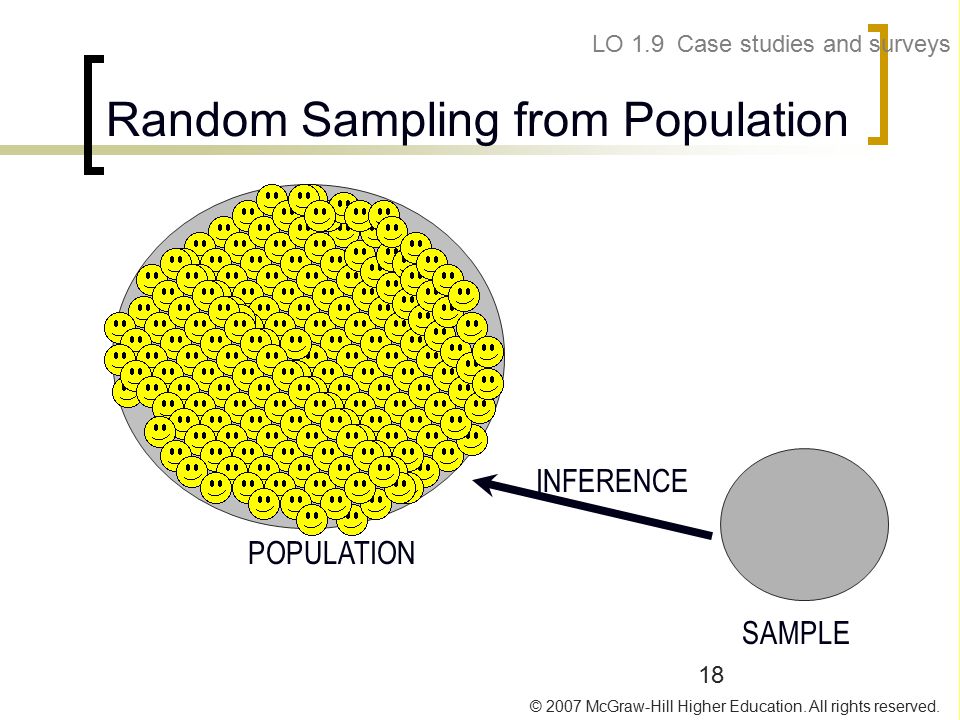 LO 1.9 Case studies and surveys

Random Sampling from Population

INFERENCE

POPULATION

SAMPLE

18

© 2007 McGraw-Hill Higher Education. All rights reserved.